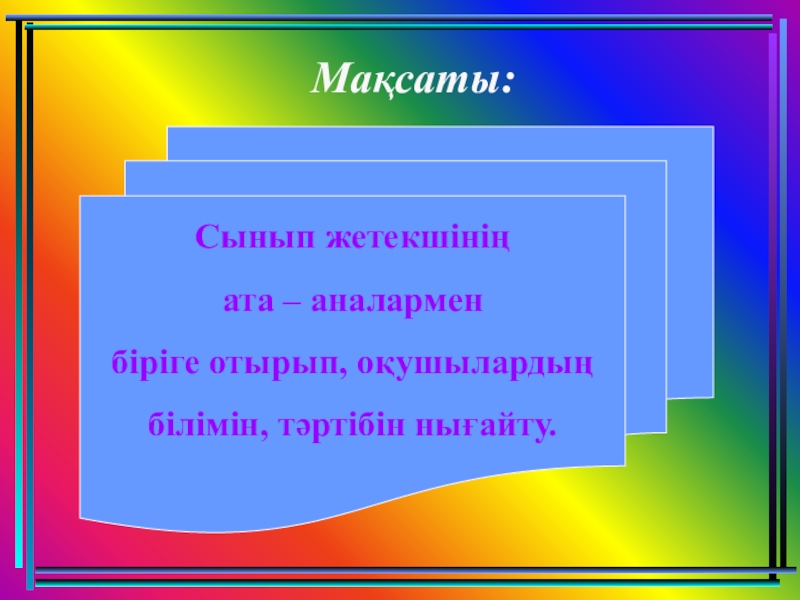 Мақсаты:

Сынып жетекшінің
ата – аналармен
біріге отырып, оқушылардың
білімін, тәртібін нығайту.